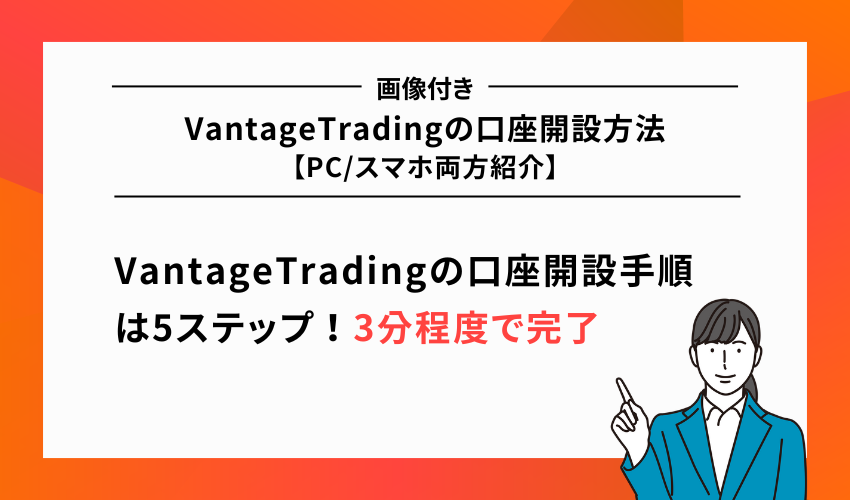 画像付き
VantageTradingの口座開設方法
【PC/スマホ両方紹介】

VantageTradingの口座開設手順は5ステップ！3分程度で完了